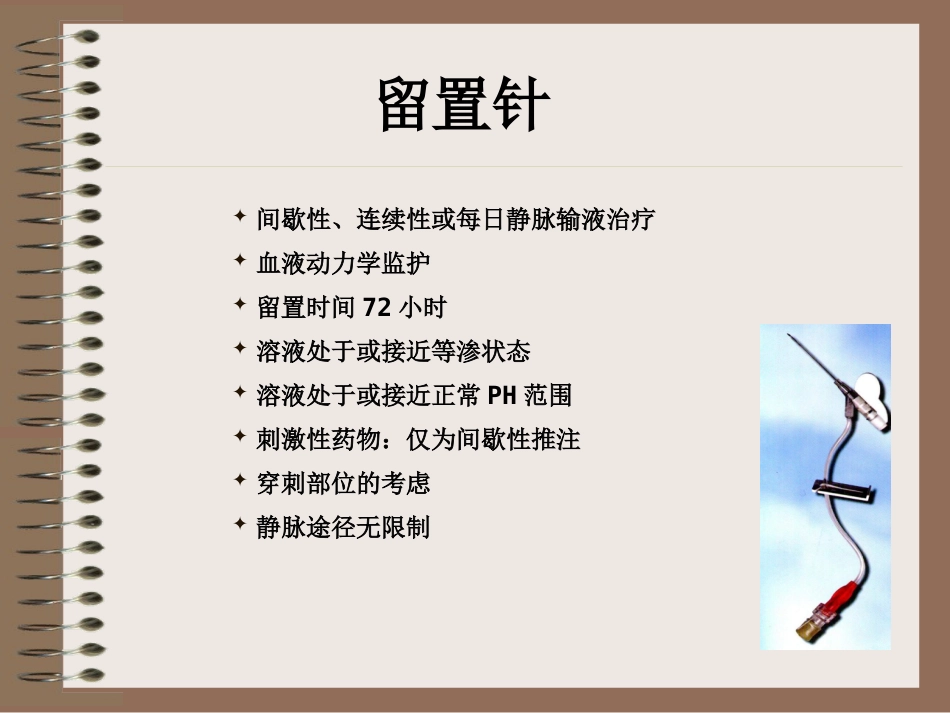 留置针

✦ 间歇性、连续性或每日静脉输液治疗
✦ 血液动力学监护
✦ 留置时间 72 小时
✦ 溶液处于或接近等渗状态
✦ 溶液处于或接近正常 PH 范围
✦ 刺激性药物：仅为间歇性推注
✦ 穿刺部位的考虑
✦ 静脉途径无限制